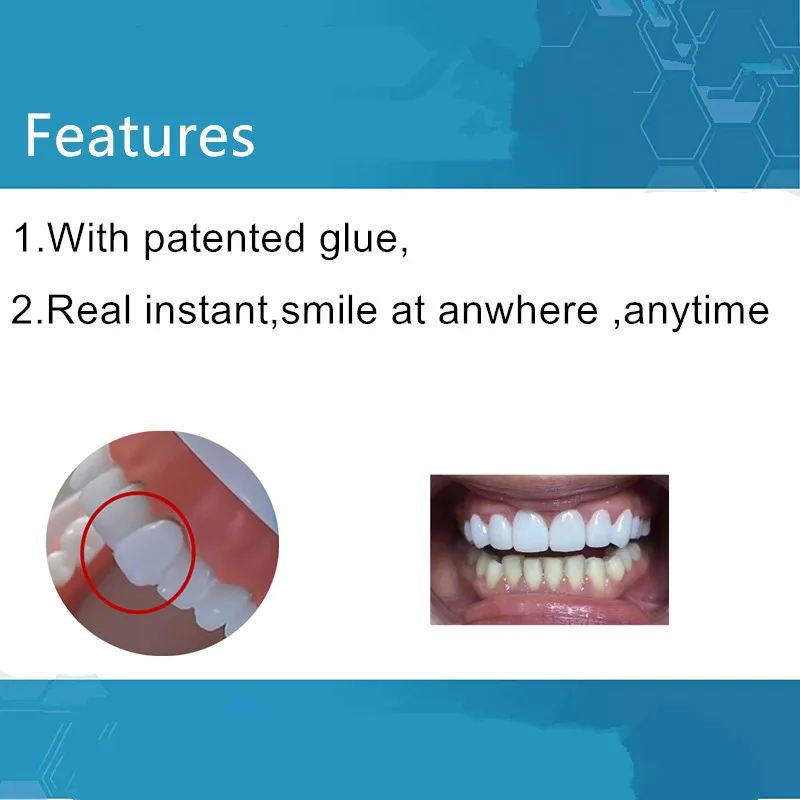 Features

1.With patented glue,

2.Real instant,smile at anwhere ,anytime